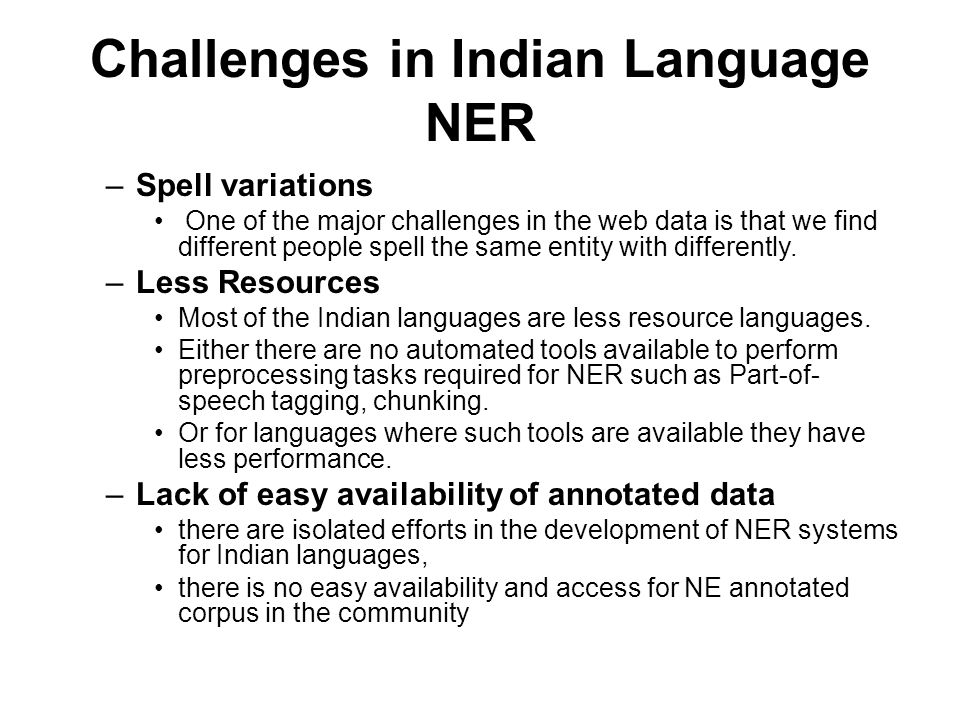 Challenges in Indian Language NER

– Spell variations
• One of the major challenges in the web data is that we find different people spell the same entity with differently.

– Less Resources
• Most of the Indian languages are less resource languages.
• Either there are no automated tools available to perform preprocessing tasks required for NER such as Part-of-speech tagging, chunking.
• Or for languages where such tools are available they have less performance.

– Lack of easy availability of annotated data
• there are isolated efforts in the development of NER systems for Indian languages,
• there is no easy availability and access for NE annotated corpus in the community